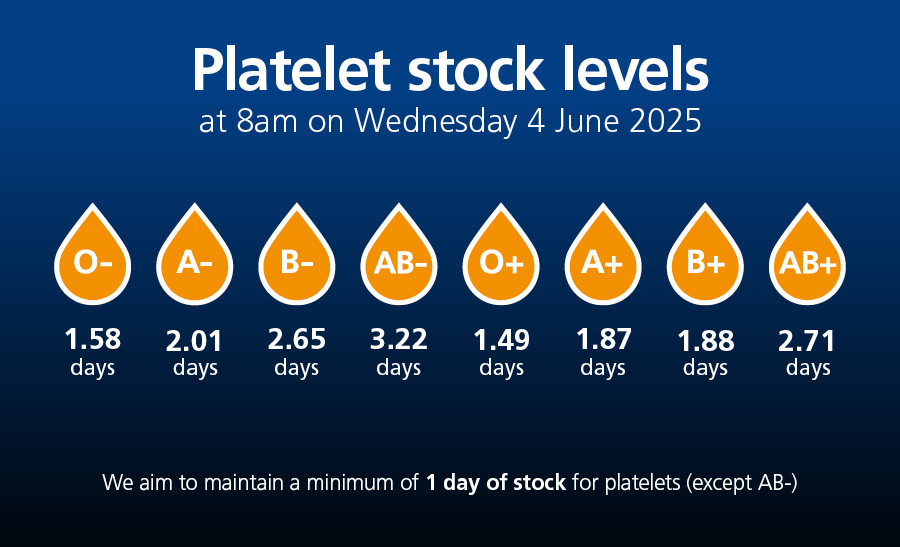 Platelet stock levels
at 8am on Wednesday 4 June 2025

O-
1.58 days

A-
2.01 days

B-
2.65 days

AB-
3.22 days

O+
1.49 days

A+
1.87 days

B+
1.88 days

AB+
2.71 days

We aim to maintain a minimum of 1 day of stock for platelets (except AB-)